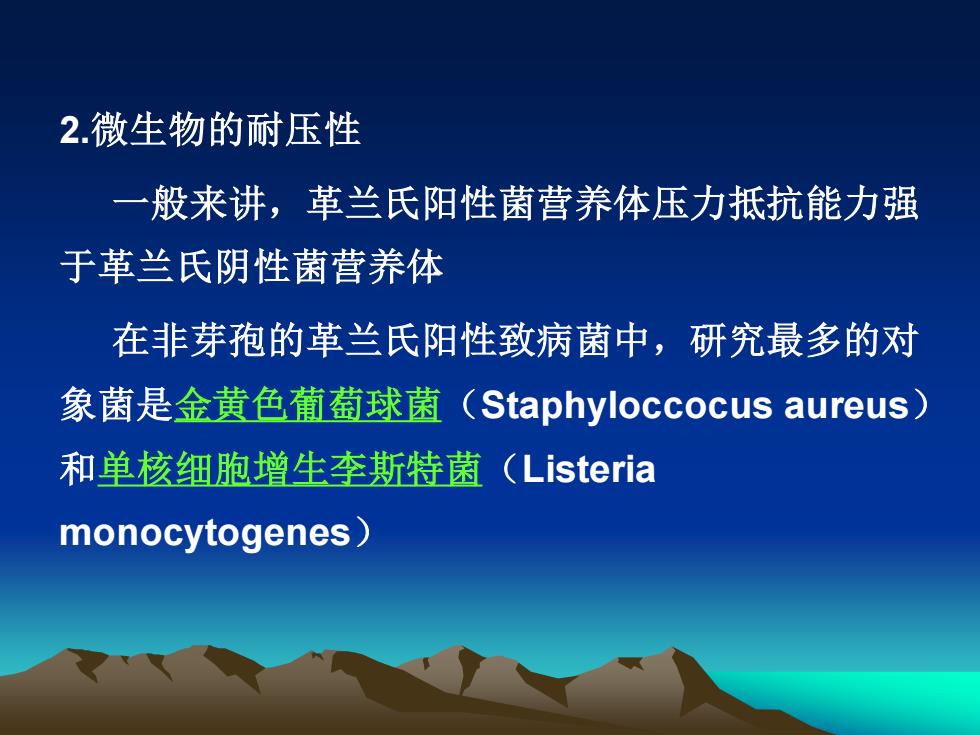 2.微生物的耐压性

一般来讲，革兰氏阳性菌营养体压力抵抗能力强于革兰氏阴性菌营养体

在非芽孢的革兰氏阳性致病菌中，研究最多的对象菌是金黄色葡萄球菌（Staphyloccocus aureus）和单核细胞增生李斯特菌（Listeria monocytogenes）